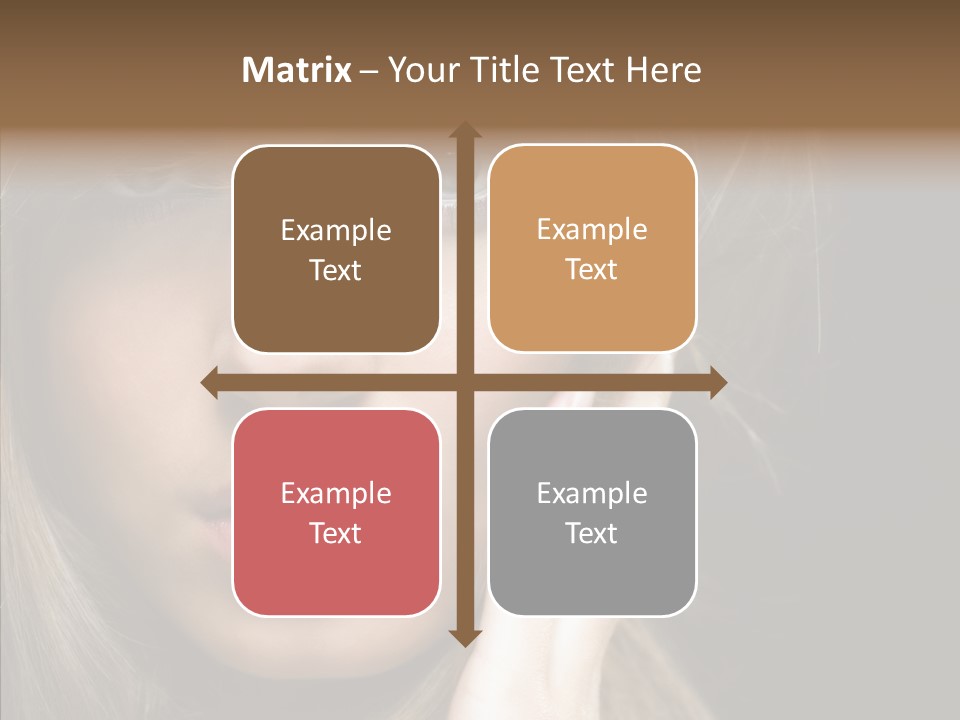 Matrix – Your Title Text Here

Example Text

Example Text

Example Text

Example Text